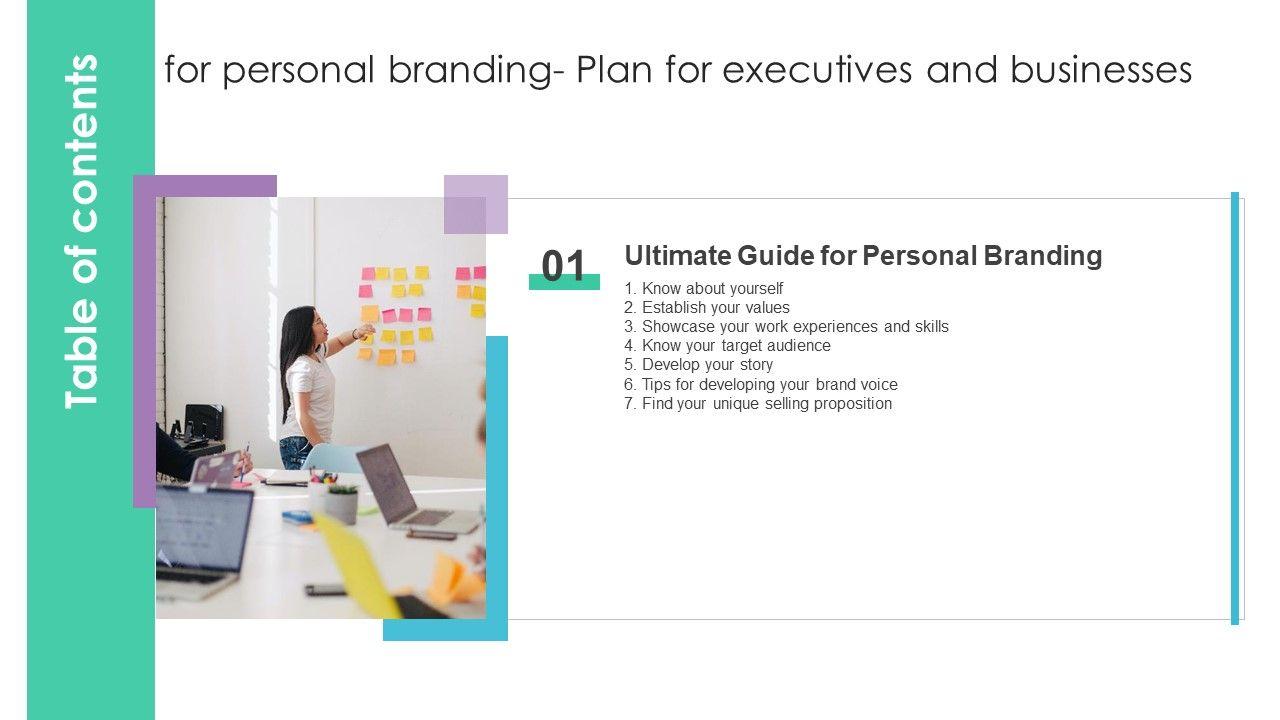 Table of contents

for personal branding- Plan for executives and businesses

01

Ultimate Guide for Personal Branding

1. Know about yourself
2. Establish your values
3. Showcase your work experiences and skills
4. Know your target audience
5. Develop your story
6. Tips for developing your brand voice
7. Find your unique selling proposition